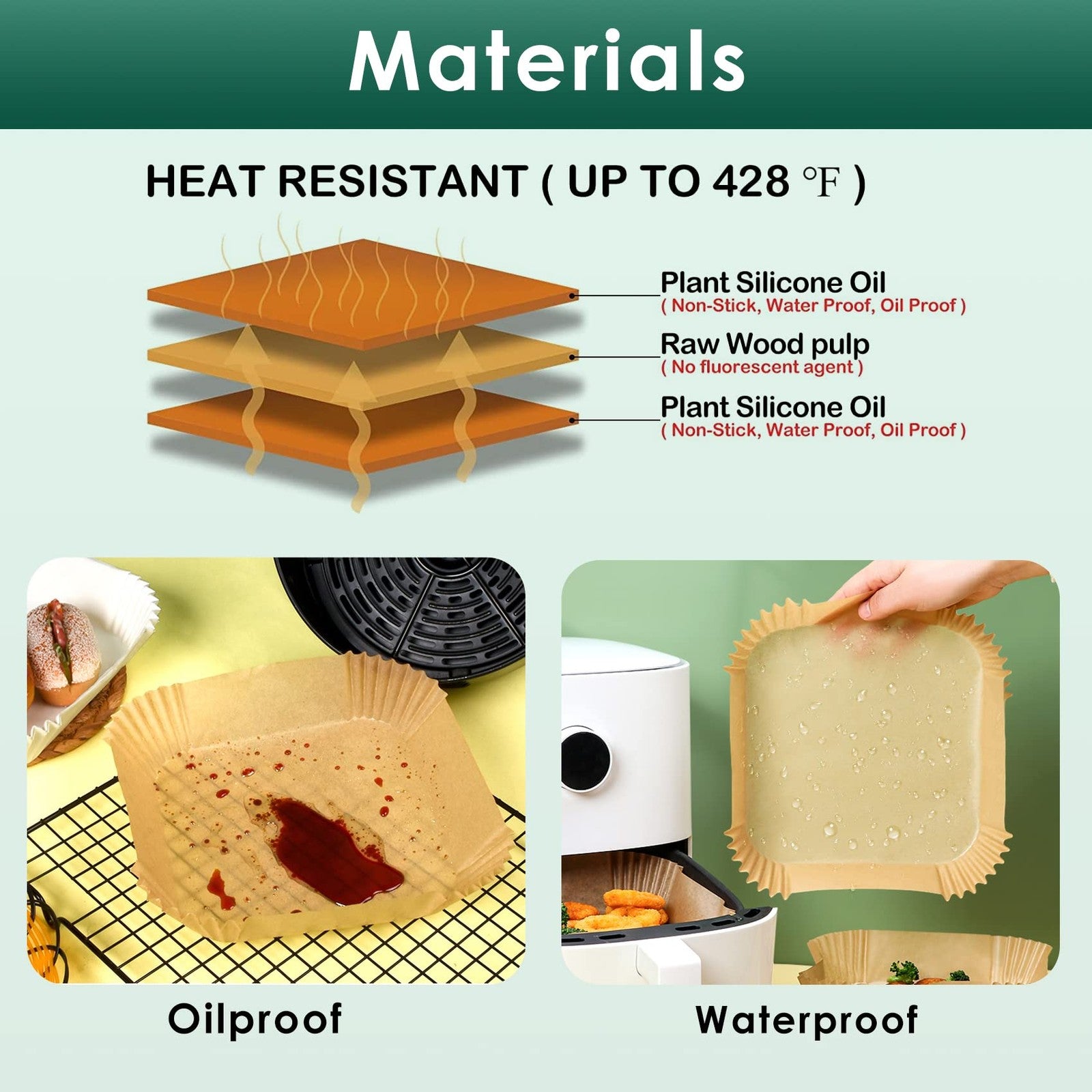 Materials

HEAT RESISTANT ( UP TO 428 ℉ )

Plant Silicone Oil
( Non-Stick, Water Proof, Oil Proof )

Raw Wood pulp
( No fluorescent agent )

Plant Silicone Oil
( Non-Stick, Water Proof, Oil Proof )

Oilproof

Waterproof